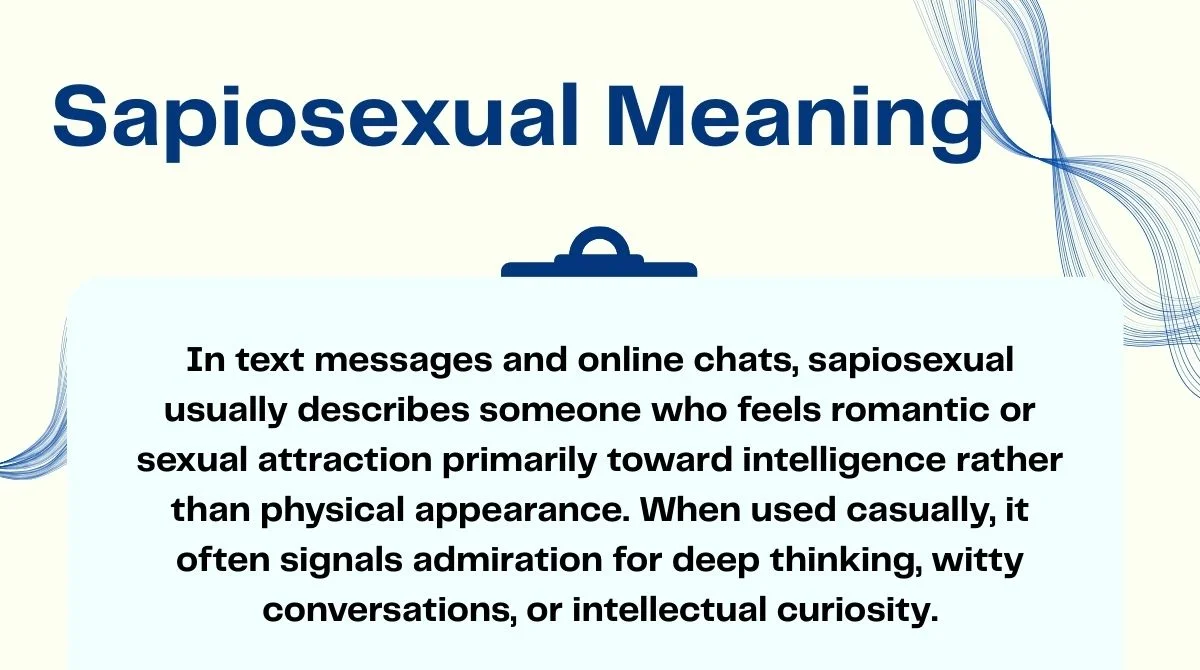 Sapiosexual Meaning

In text messages and online chats, sapiosexual usually describes someone who feels romantic or sexual attraction primarily toward intelligence rather than physical appearance. When used casually, it often signals admiration for deep thinking, witty conversations, or intellectual curiosity.